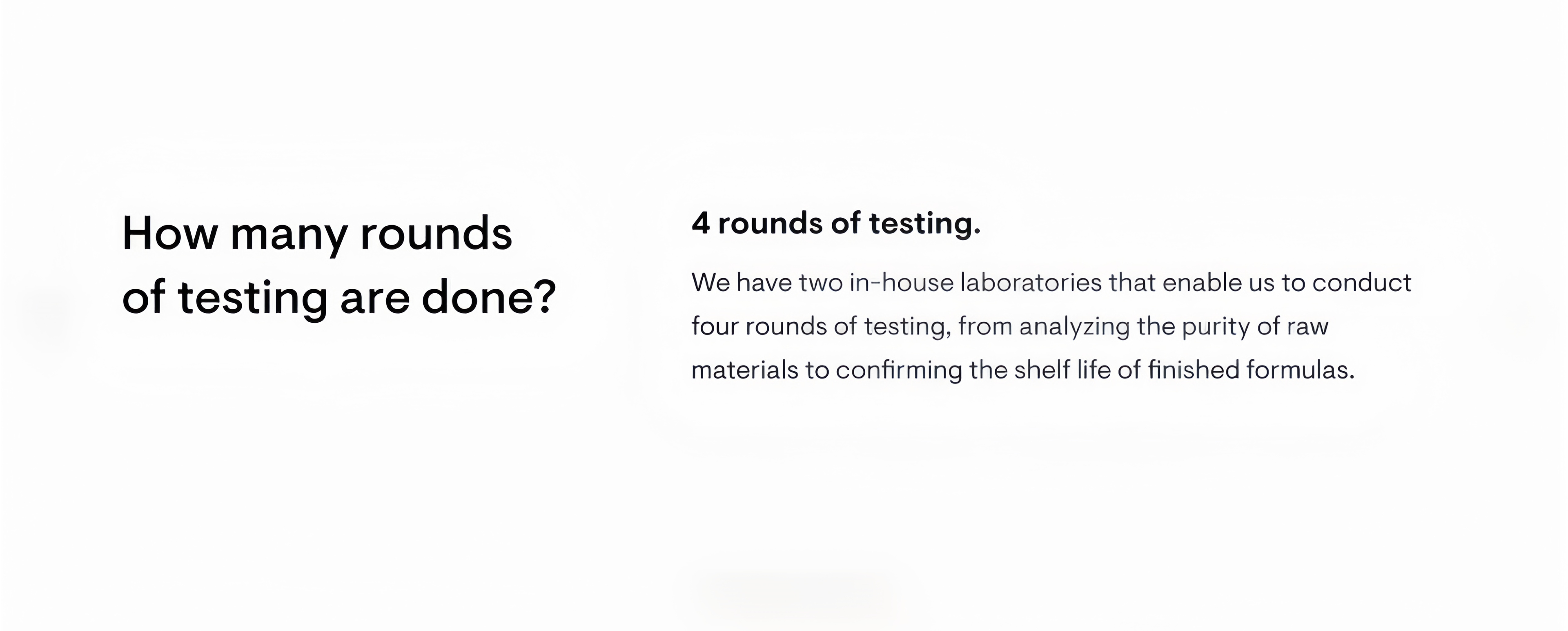 How many rounds of testing are done?

4 rounds of testing.

We have two in-house laboratories that enable us to conduct four rounds of testing, from analyzing the purity of raw materials to confirming the shelf life of finished formulas.